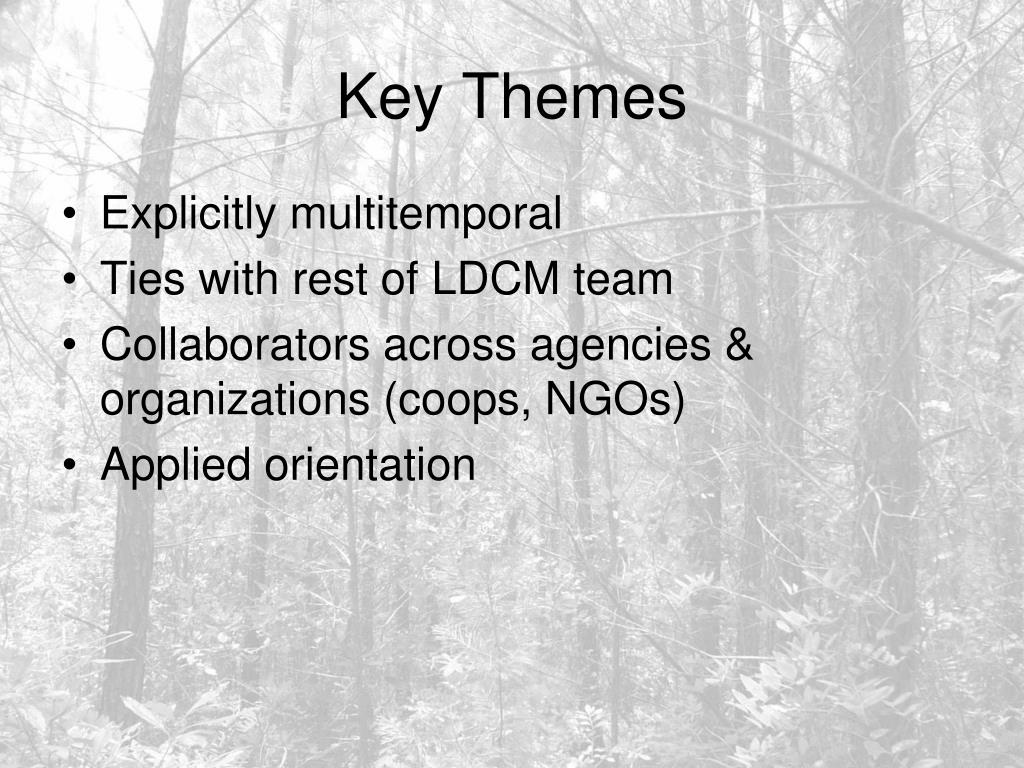 Key Themes

• Explicitly multitemporal
• Ties with rest of LDCM team
• Collaborators across agencies & organizations (coops, NGOs)
• Applied orientation